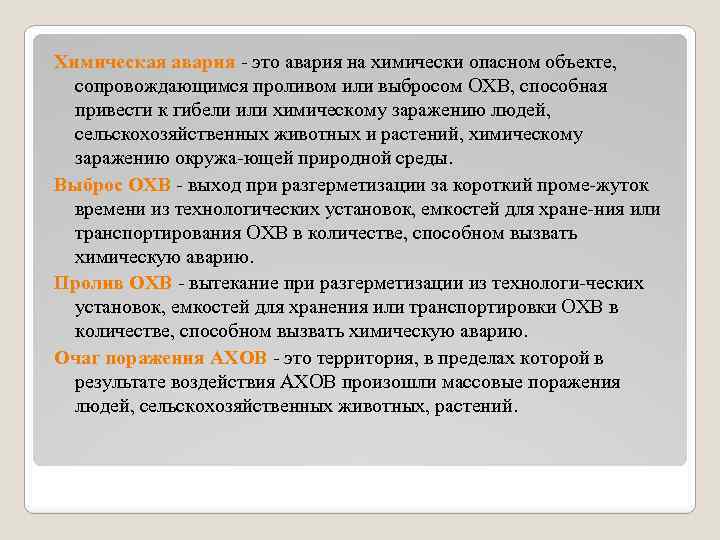 Химическая авария - это авария на химически опасном объекте, сопровождающимся проливом или выбросом ОХВ, способная привести к гибели или химическому заражению людей, сельскохозяйственных животных и растений, химическому заражению окружа-ющей природной среды.

Выброс ОХВ - выход при разгерметизации за короткий проме-жуток времени из технологических установок, емкостей для хране-ния или транспортирования ОХВ в количестве, способном вызвать химическую аварию.

Пролив ОХВ - вытекание при разгерметизации из технологи-ческих установок, емкостей для хранения или транспортировки ОХВ в количестве, способном вызвать химическую аварию.

Очаг поражения АХОВ - это территория, в пределах которой в результате воздействия АХОВ произошли массовые поражения людей, сельскохозяйственных животных, растений.